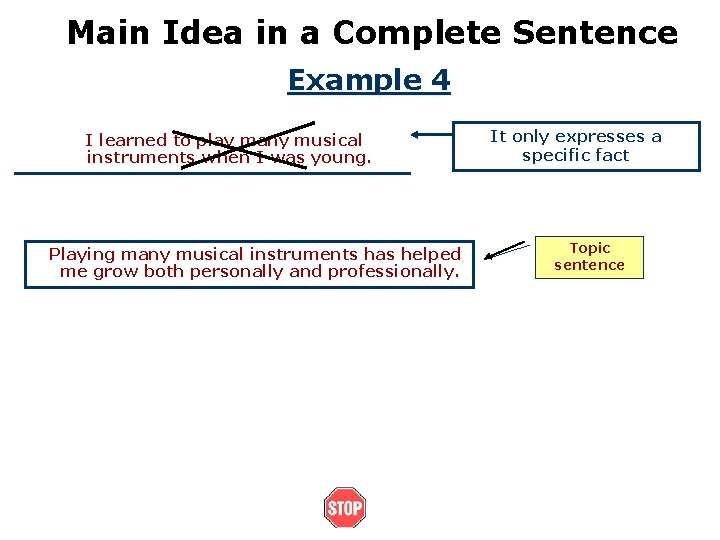 Main Idea in a Complete Sentence

Example 4

I learned to play many musical instruments when I was young.

It only expresses a specific fact

Playing many musical instruments has helped me grow both personally and professionally.

Topic sentence

STOP